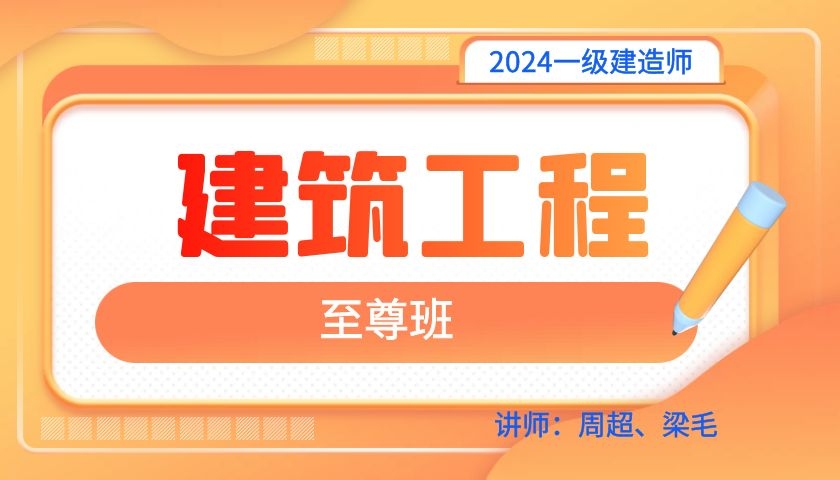 2024一级建造师

建筑工程

至尊班

讲师：周超、梁毛